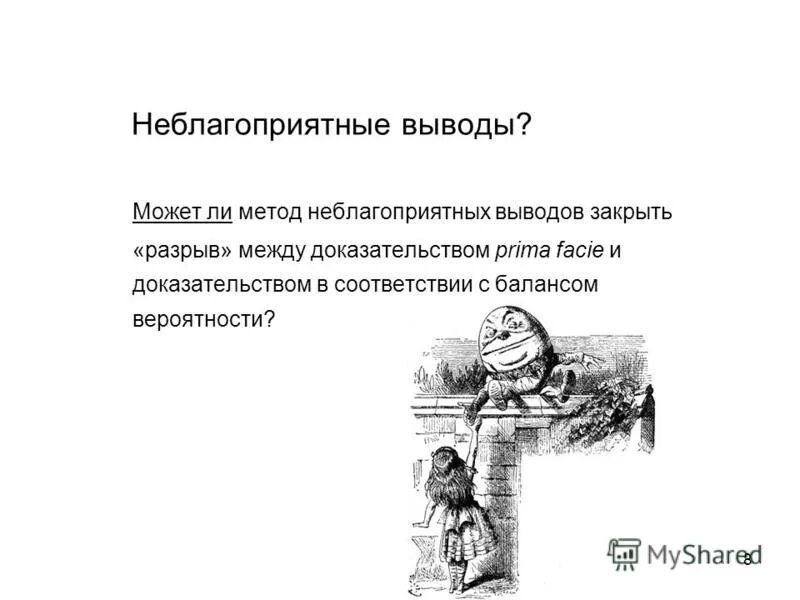 Неблагоприятные выводы?

Может ли метод неблагоприятных выводов закрыть «разрыв» между доказательством prima facie и доказательством в соответствии с балансом вероятности?

MyShared

8